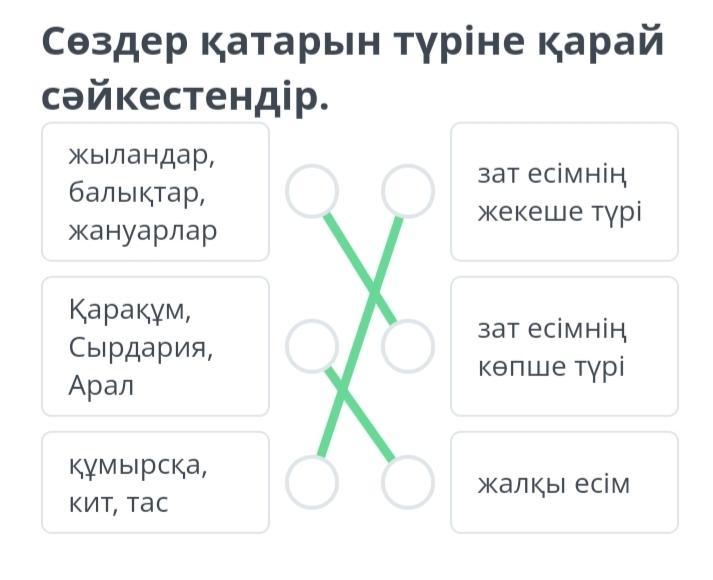 Сөздер қатарын түріне қарай сәйкестендір.

жыландар, балықтар, жануарлар

Қарақұм, Сырдария, Арал

құмырсқа, кит, тас

зат есімнің жекеше түрі

зат есімнің көпше түрі

жалқы есім